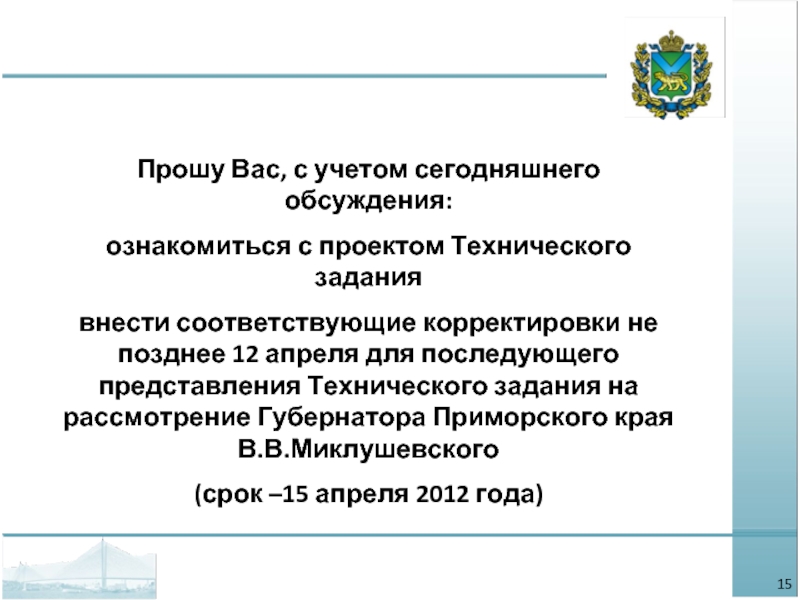 Прошу Вас, с учетом сегодняшнего обсуждения:

ознакомиться с проектом Технического задания

внести соответствующие корректировки не позднее 12 апреля для последующего представления Технического задания на рассмотрение Губернатора Приморского края В.В.Миклушевского

(срок –15 апреля 2012 года)

15